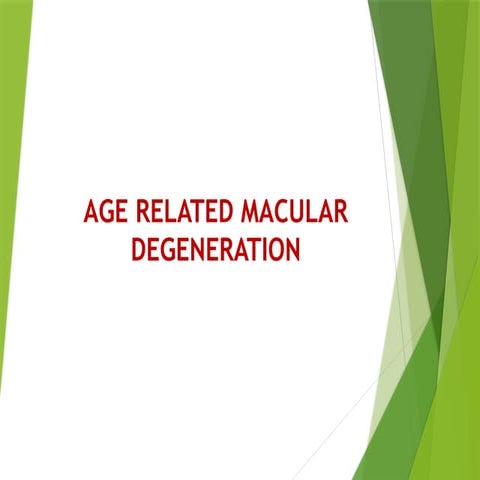 AGE RELATED MACULAR
DEGENERATION